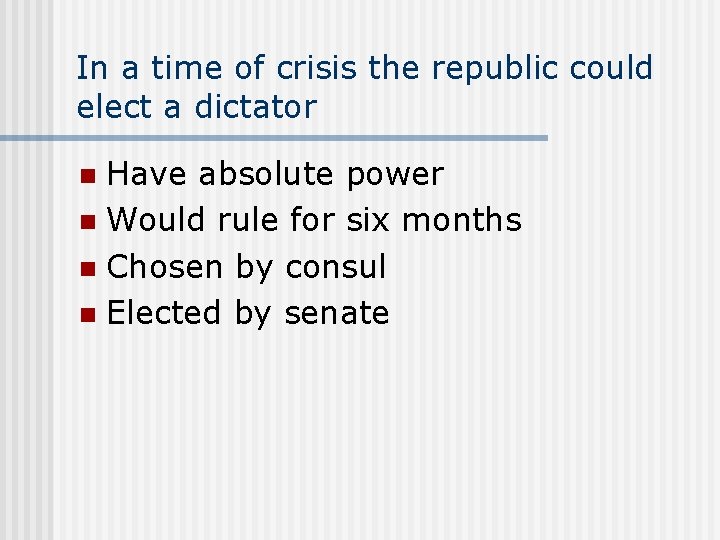 In a time of crisis the republic could elect a dictator

- Have absolute power
- Would rule for six months
- Chosen by consul
- Elected by senate